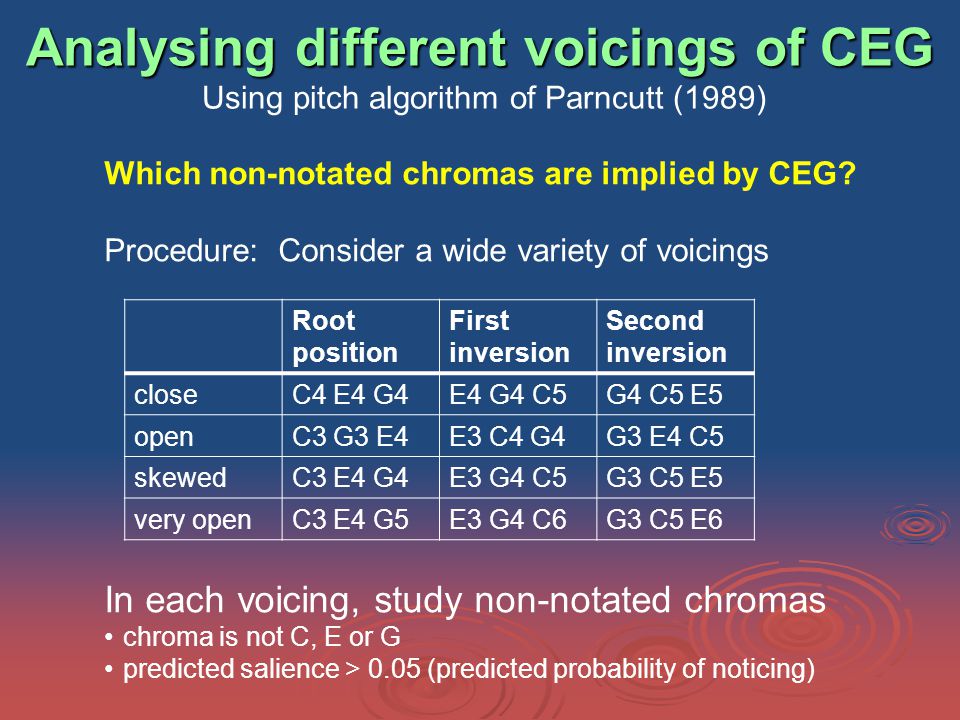 Analysing different voicings of CEG

Using pitch algorithm of Parncutt (1989)

Which non-notated chromas are implied by CEG?

Procedure: Consider a wide variety of voicings

| | Root position | First inversion | Second inversion |
|---|---|---|---|
| close | C4 E4 G4 | E4 G4 C5 | G4 C5 E5 |
| open | C3 G3 E4 | E3 C4 G4 | G3 E4 C5 |
| skewed | C3 E4 G4 | E3 G4 C5 | G3 C5 E5 |
| very open | C3 E4 G5 | E3 G4 C6 | G3 C5 E6 |

In each voicing, study non-notated chromas
• chroma is not C, E or G
• predicted salience > 0.05 (predicted probability of noticing)